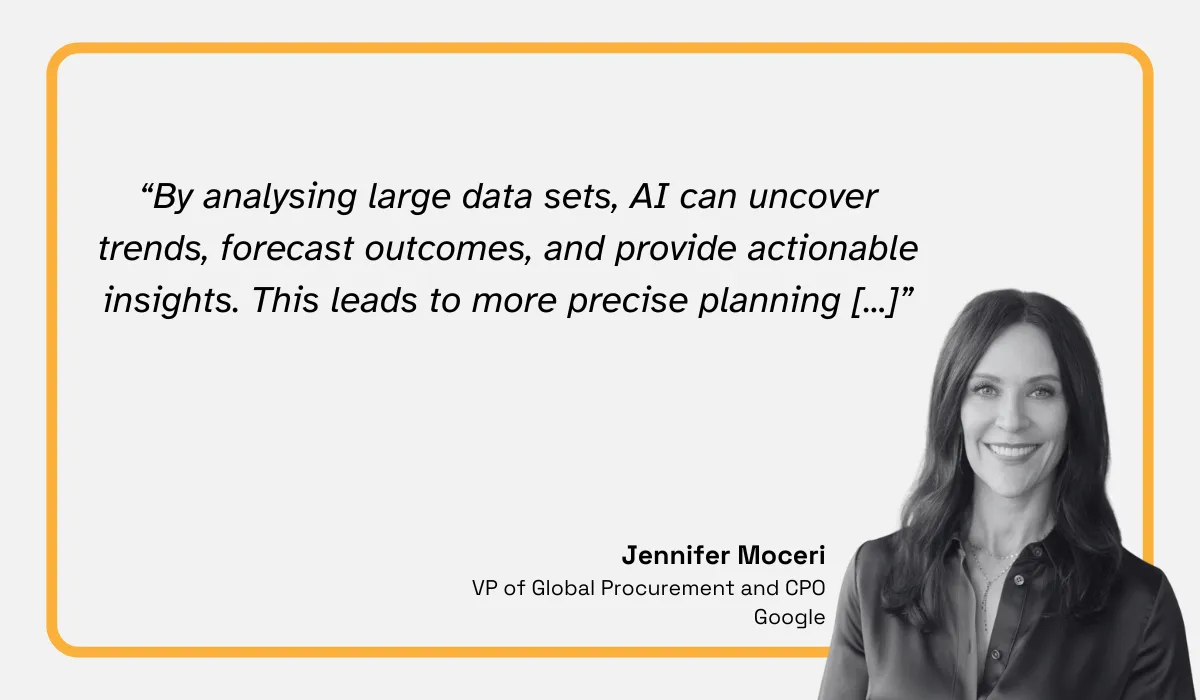 "By analysing large data sets, AI can uncover trends, forecast outcomes, and provide actionable insights. This leads to more precise planning [...]"

Jennifer Moceri
VP of Global Procurement and CPO
Google